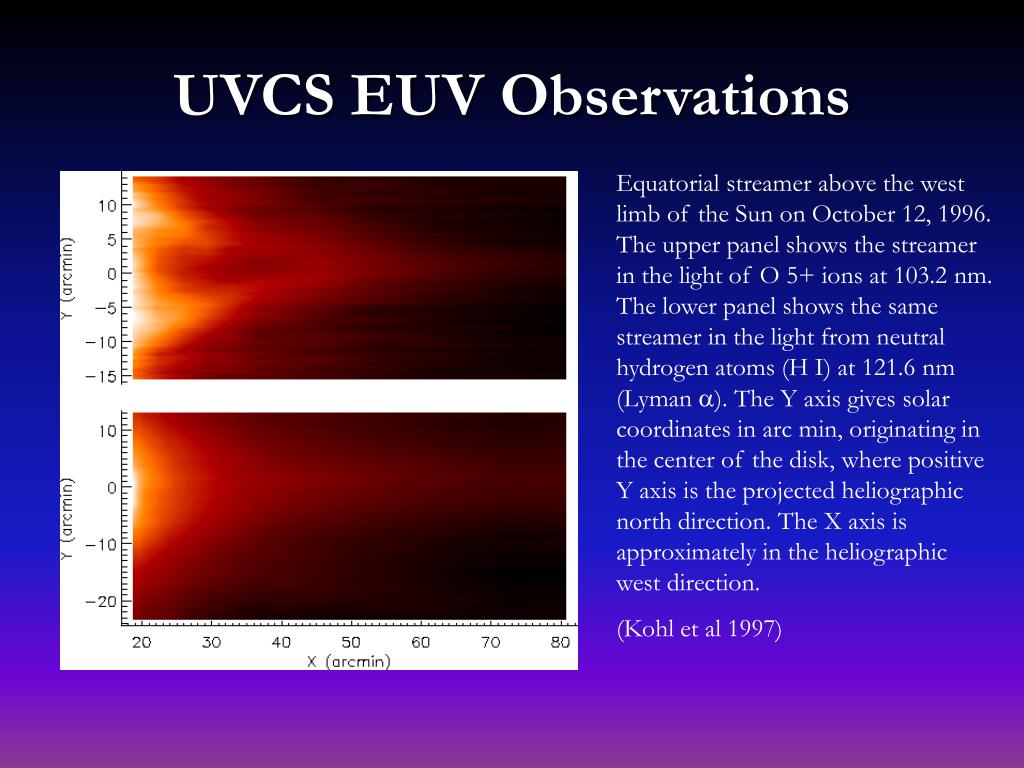 UVCS EUV Observations

10
5
0
−5
−10
−15
Y (arcmin)

10
0
−10
−20
Y (arcmin)

20 30 40 50 60 70 80
X (arcmin)

Equatorial streamer above the west limb of the Sun on October 12, 1996. The upper panel shows the streamer in the light of O 5+ ions at 103.2 nm. The lower panel shows the same streamer in the light from neutral hydrogen atoms (H I) at 121.6 nm (Lyman $\alpha$). The Y axis gives solar coordinates in arc min, originating in the center of the disk, where positive Y axis is the projected heliographic north direction. The X axis is approximately in the heliographic west direction.

(Kohl et al 1997)